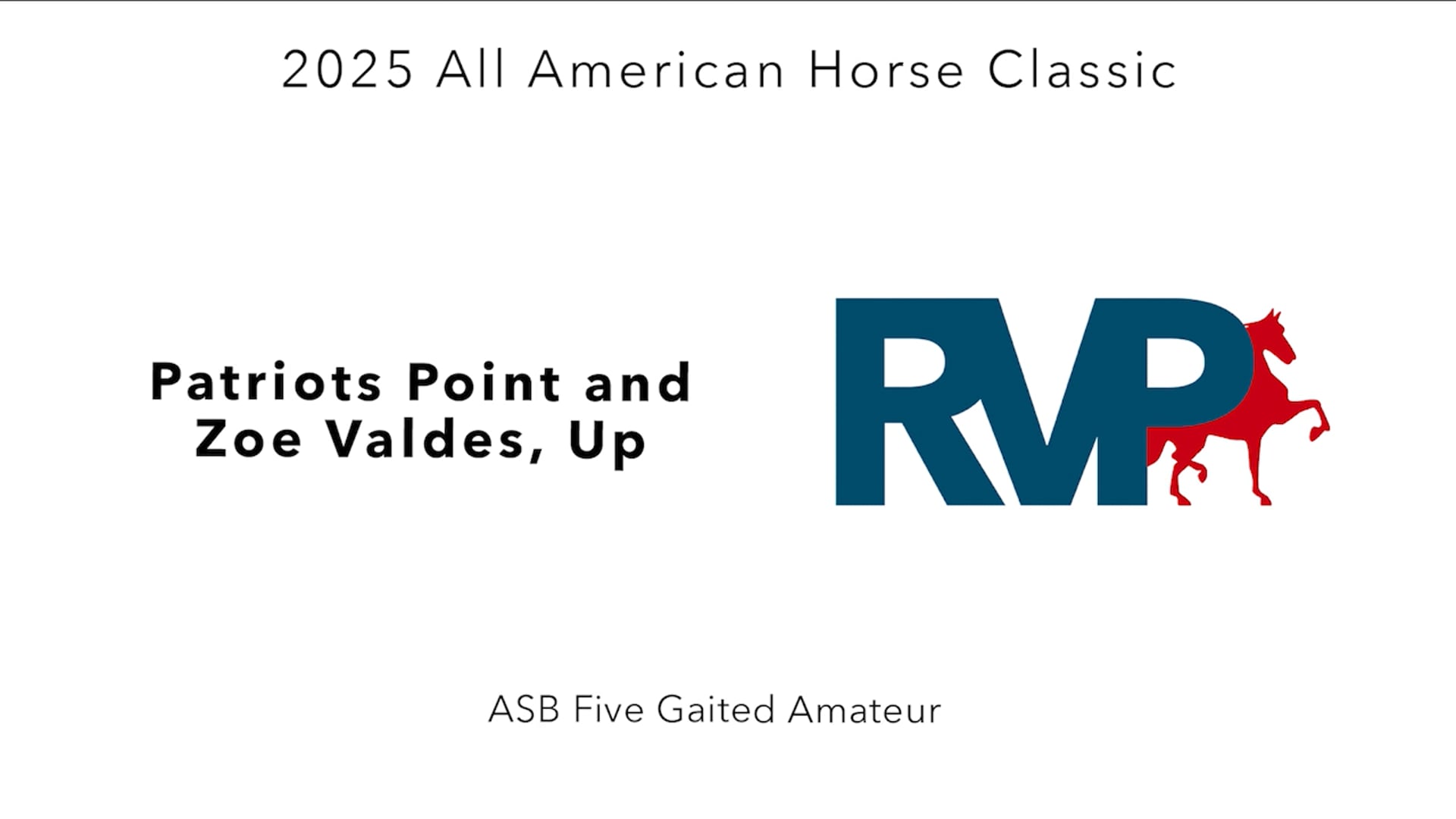 2025 All American Horse Classic

Patriots Point and Zoe Valdes, Up

RVP

ASB Five Gaited Amateur